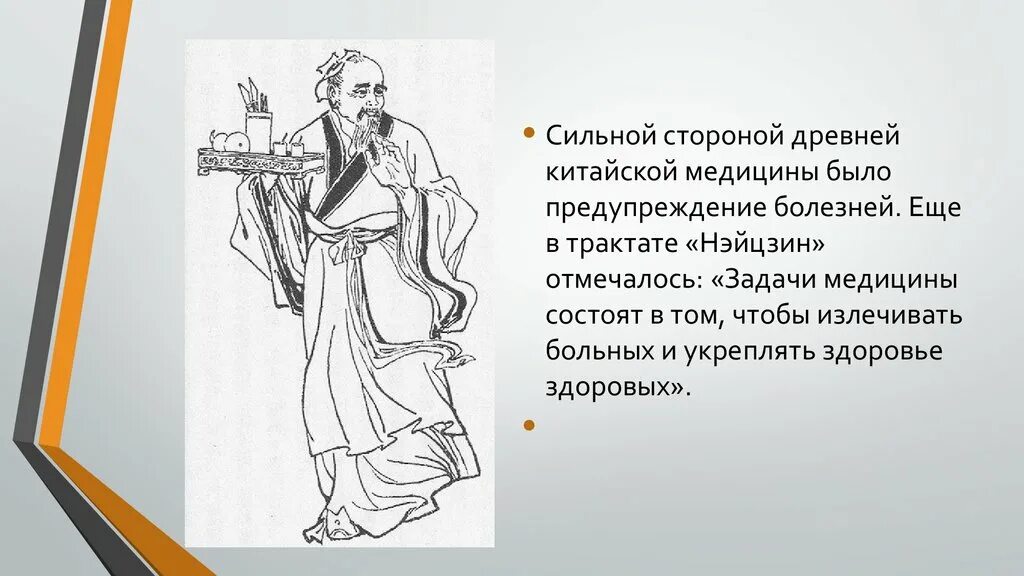 • Сильной стороной древней китайской медицины было предупреждение болезней. Еще в трактате «Нэйцзин» отмечалось: «Задачи медицины состоят в том, чтобы излечивать больных и укреплять здоровье здоровых».

•